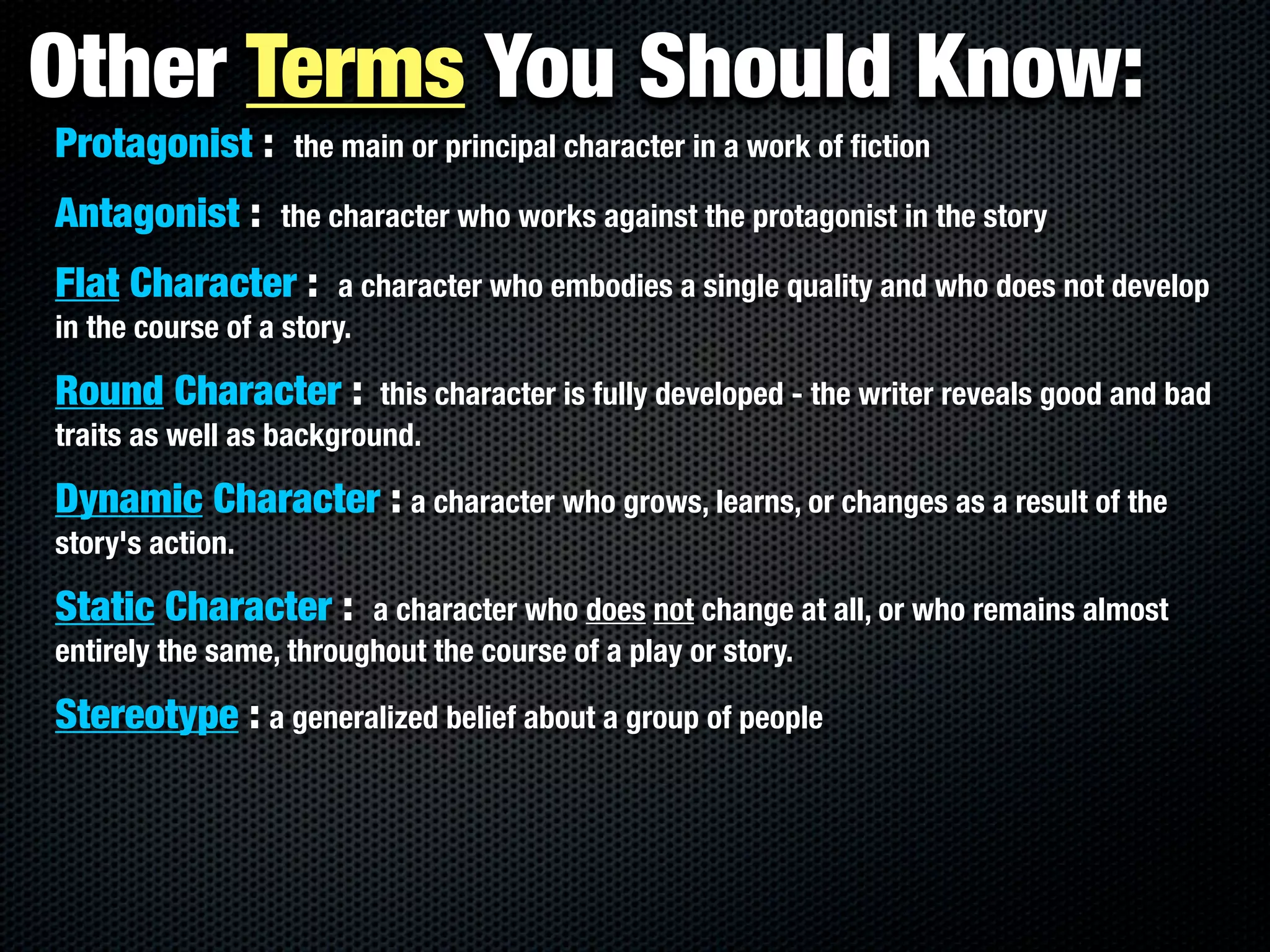 Other Terms You Should Know:

Protagonist : the main or principal character in a work of fiction

Antagonist : the character who works against the protagonist in the story

Flat Character : a character who embodies a single quality and who does not develop in the course of a story.

Round Character : this character is fully developed - the writer reveals good and bad traits as well as background.

Dynamic Character : a character who grows, learns, or changes as a result of the story's action.

Static Character : a character who does not change at all, or who remains almost entirely the same, throughout the course of a play or story.

Stereotype : a generalized belief about a group of people